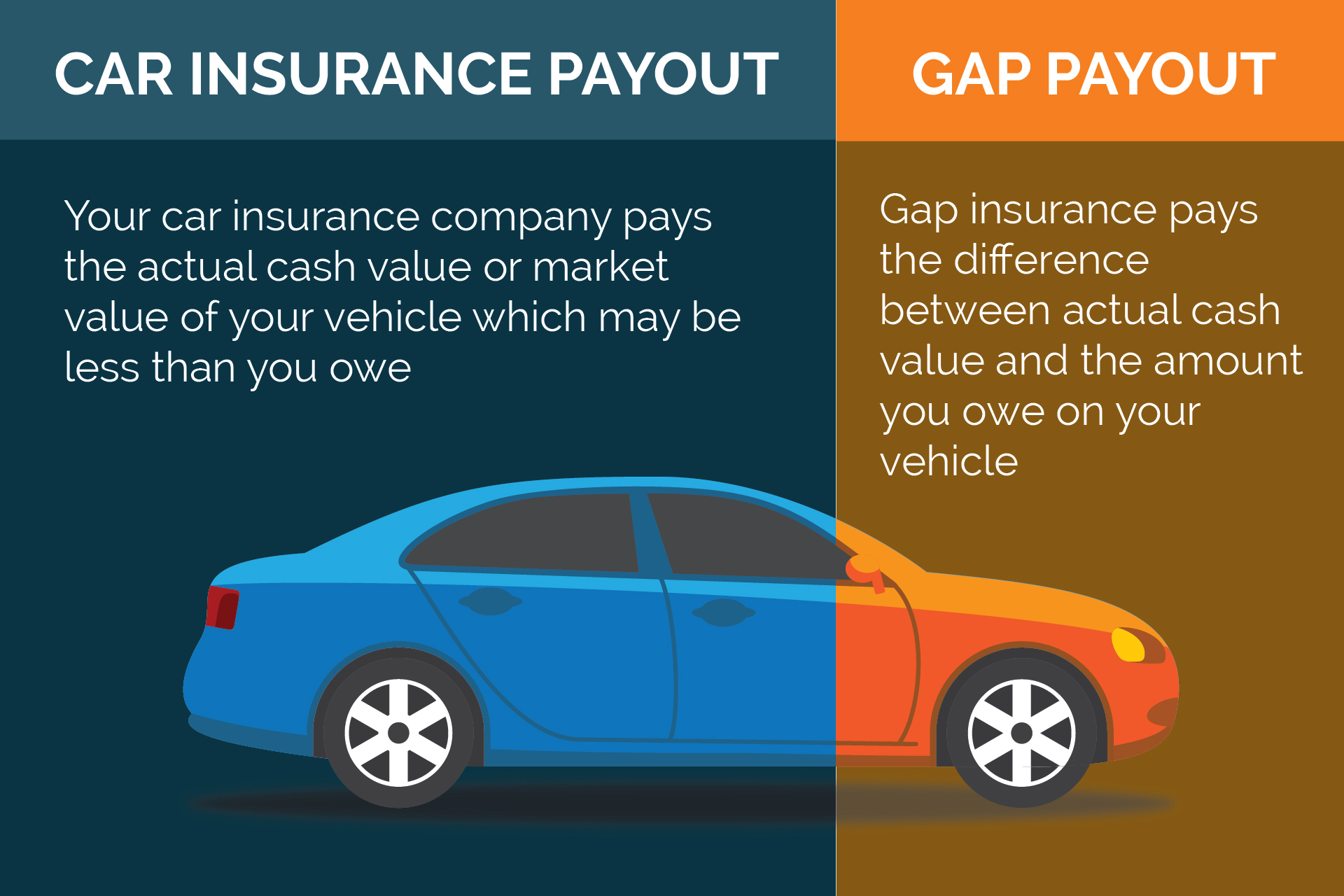 CAR INSURANCE PAYOUT

Your car insurance company pays the actual cash value or market value of your vehicle which may be less than you owe

GAP PAYOUT

Gap insurance pays the difference between actual cash value and the amount you owe on your vehicle